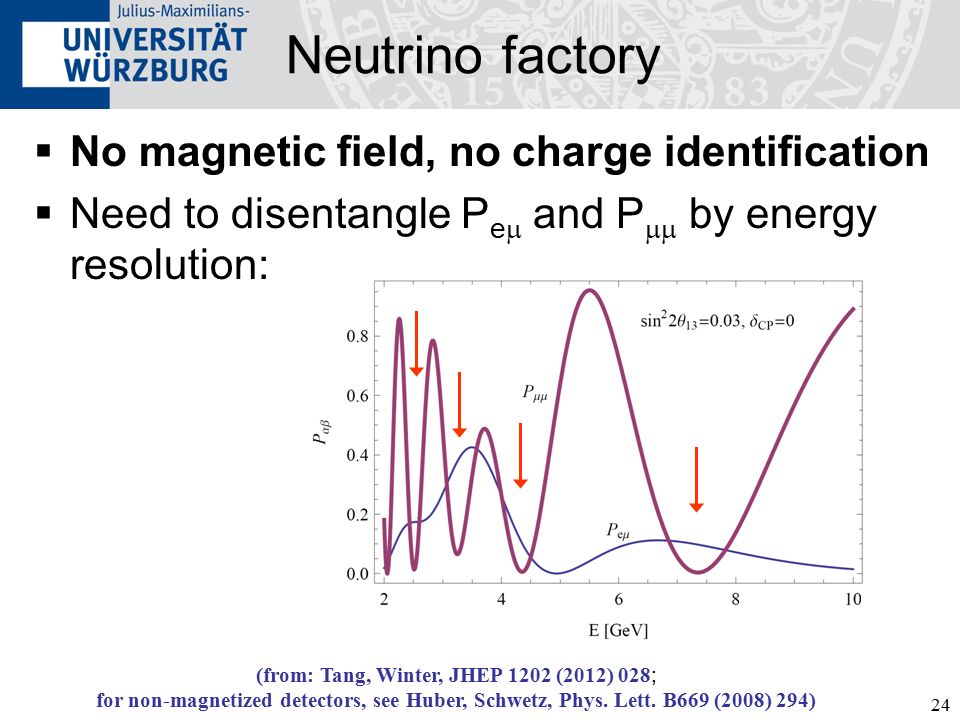 Julius-Maximilians-
UNIVERSITÄT
WÜRZBURG

Neutrino factory

▪ **No magnetic field, no charge identification**
▪ Need to disentangle $P_{e\mu}$ and $P_{\mu\mu}$ by energy resolution:

$\sin^2 2\theta_{13}=0.03$, $\delta_{CP}=0$

$P_{\mu\mu}$

$P_{e\mu}$

$P_{\alpha\beta}$

0.0
0.2
0.4
0.6
0.8

2
4
6
8
10

E [GeV]

(from: Tang, Winter, JHEP 1202 (2012) 028;
for non-magnetized detectors, see Huber, Schwetz, Phys. Lett. B669 (2008) 294)

24